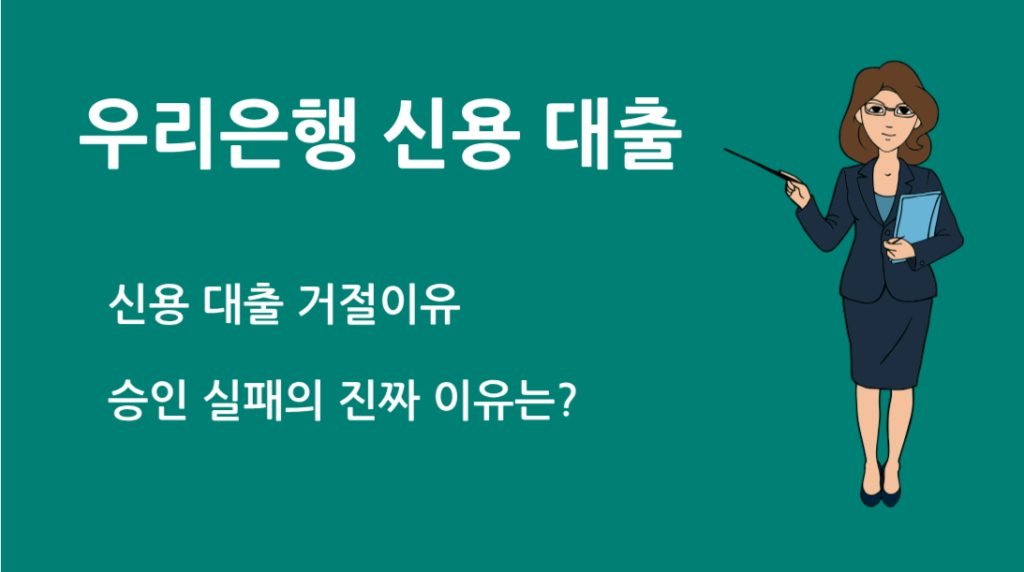 우리은행 신용 대출

신용 대출 거절이유

승인 실패의 진짜 이유는?